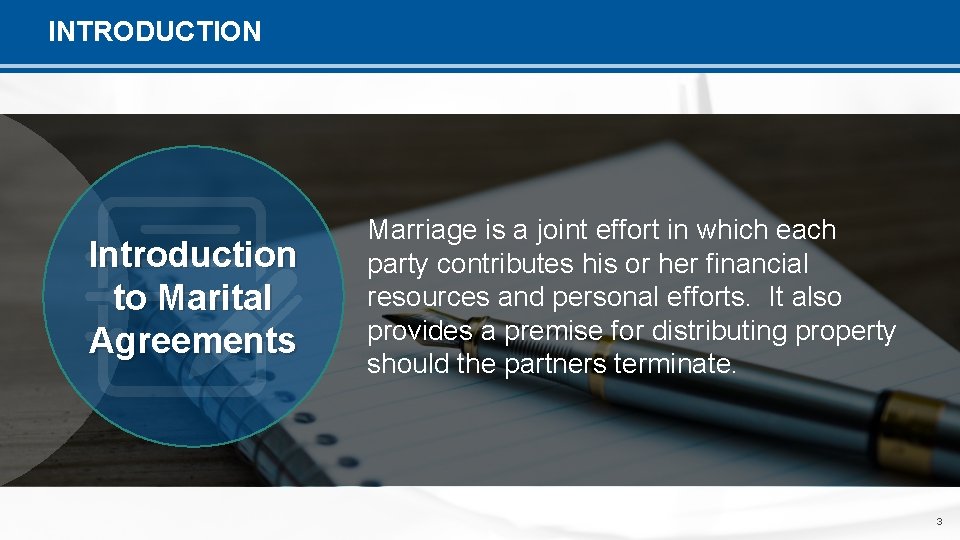 INTRODUCTION

Introduction to Marital Agreements

Marriage is a joint effort in which each party contributes his or her financial resources and personal efforts.  It also provides a premise for distributing property should the partners terminate.

3